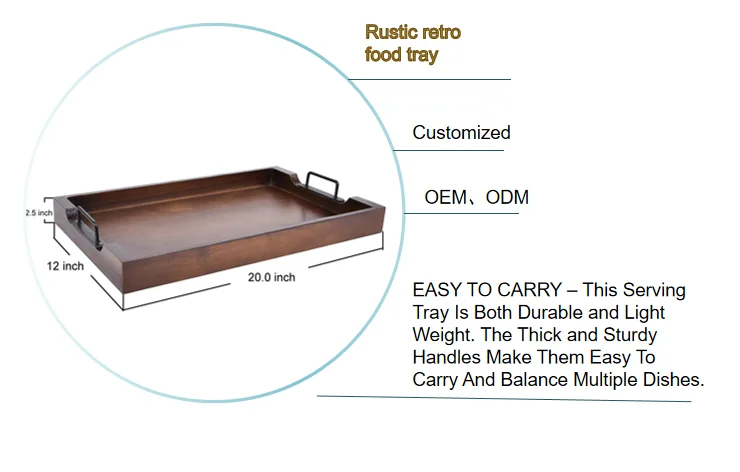 2.5 inch

12 inch

20.0 inch

Rustic retro food tray

Customized

OEM、ODM

EASY TO CARRY – This Serving Tray Is Both Durable and Light Weight. The Thick and Sturdy Handles Make Them Easy To Carry And Balance Multiple Dishes.